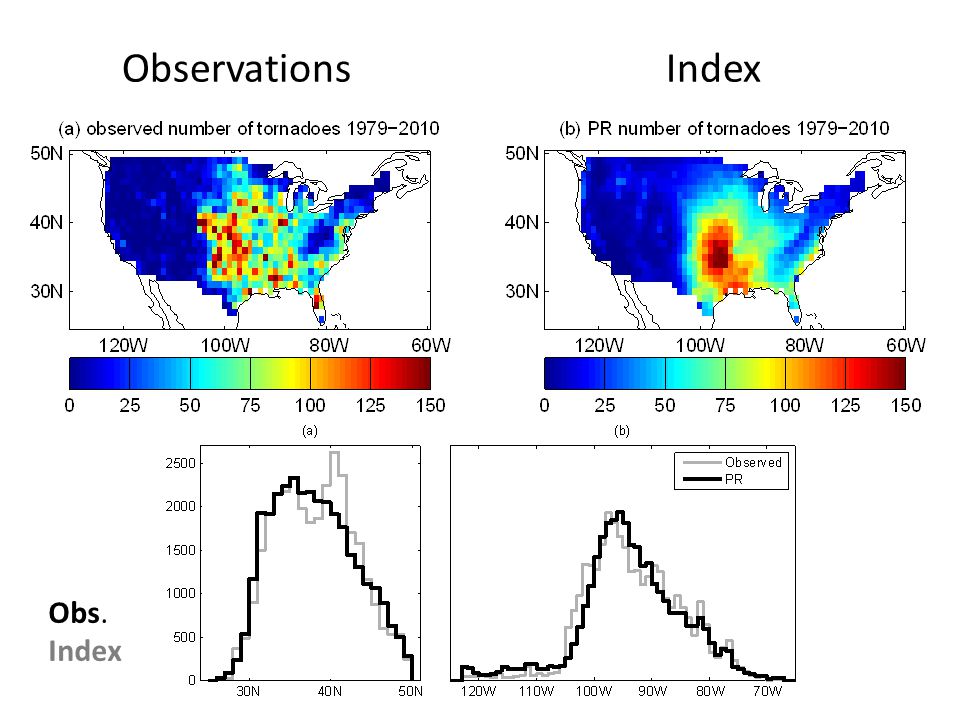 Observations

Index

(a) observed number of tornadoes 1979−2010

50N
40N
30N

120W 100W 80W 60W

0 25 50 75 100 125 150

(b) PR number of tornadoes 1979−2010

50N
40N
30N

120W 100W 80W 60W

0 25 50 75 100 125 150

(a)

2500
2000
1500
1000
500
0

30N 40N 50N

(b)

Observed
PR

120W 110W 100W 90W 80W 70W

Obs.
Index